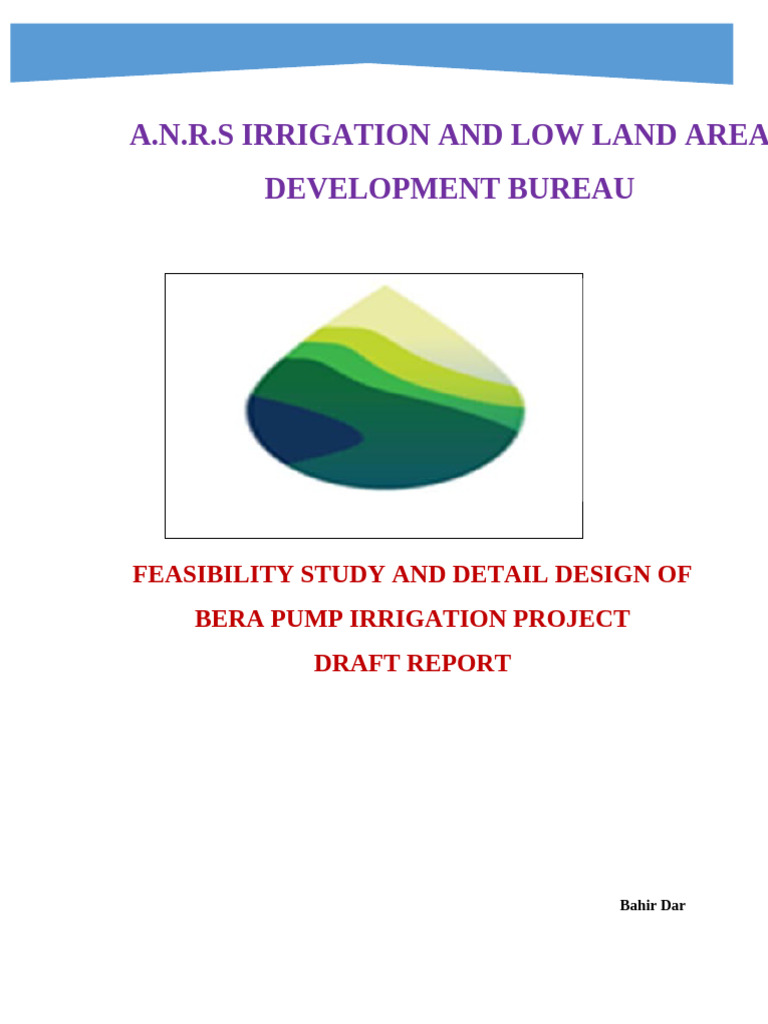 A.N.R.S IRRIGATION AND LOW LAND AREA DEVELOPMENT BUREAU

FEASIBILITY STUDY AND DETAIL DESIGN OF BERA PUMP IRRIGATION PROJECT

DRAFT REPORT

Bahir Dar